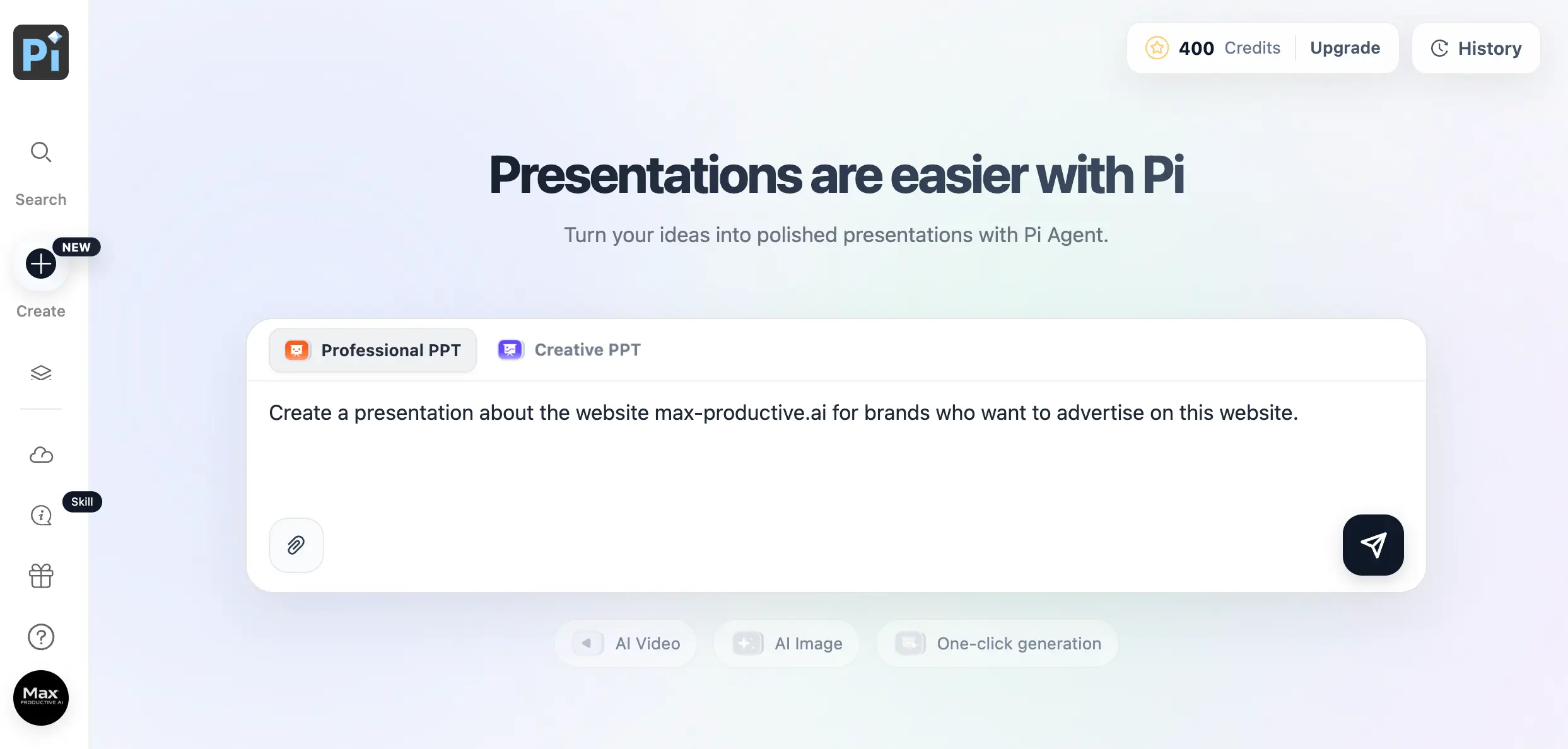 Pi

Search

NEW

Create

Skill

Max PRODUCTIVE AI

400 Credits Upgrade

History

Presentations are easier with Pi

Turn your ideas into polished presentations with Pi Agent.

Professional PPT

Creative PPT

Create a presentation about the website max-productive.ai for brands who want to advertise on this website.

AI Video

AI Image

One-click generation